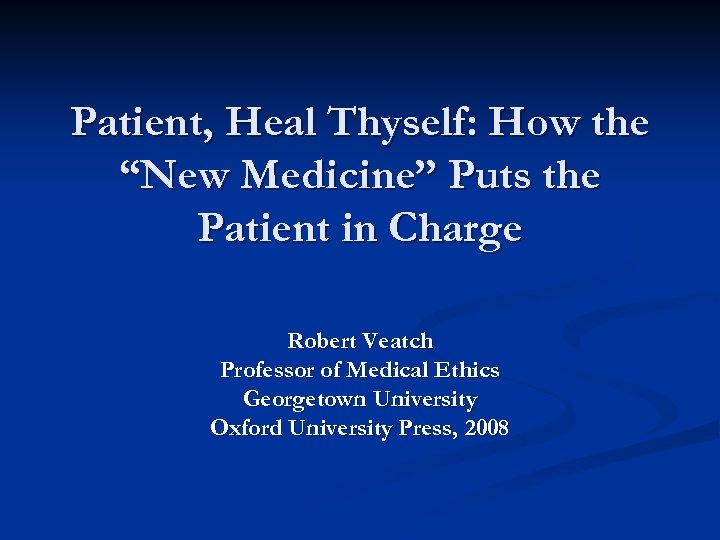 Patient, Heal Thyself: How the “New Medicine” Puts the Patient in Charge

Robert Veatch
Professor of Medical Ethics
Georgetown University
Oxford University Press, 2008